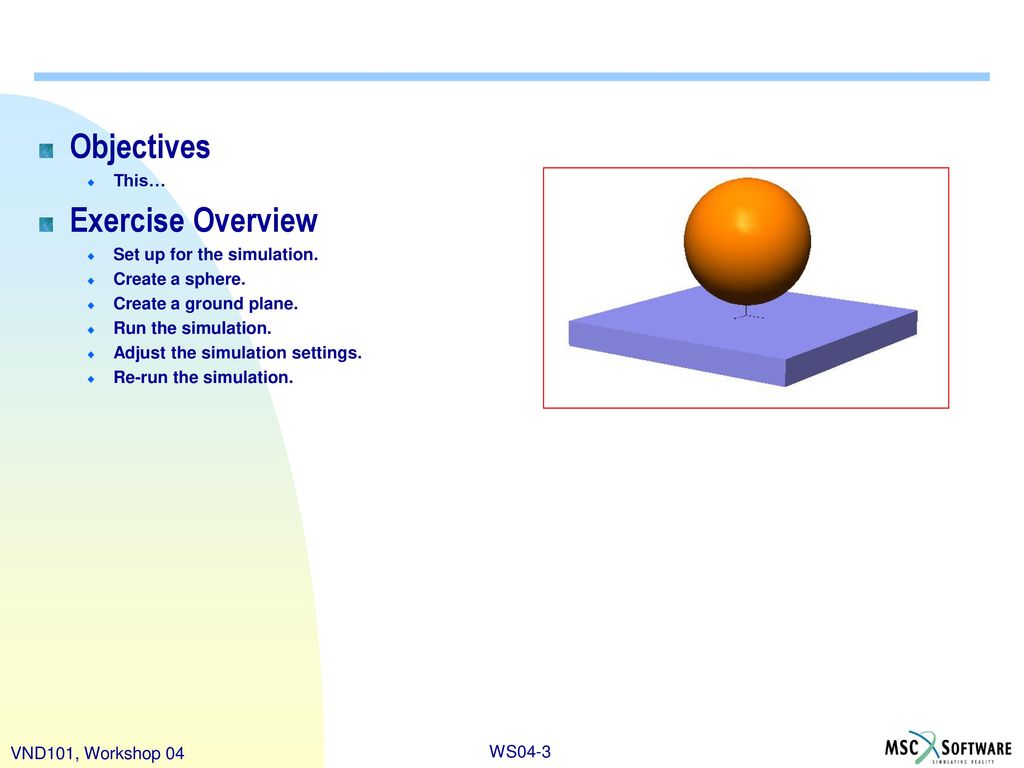 Objectives

This…

Exercise Overview

Set up for the simulation.
Create a sphere.
Create a ground plane.
Run the simulation.
Adjust the simulation settings.
Re-run the simulation.

VND101, Workshop 04

WS04-3

MSC SOFTWARE
SIMULATING REALITY